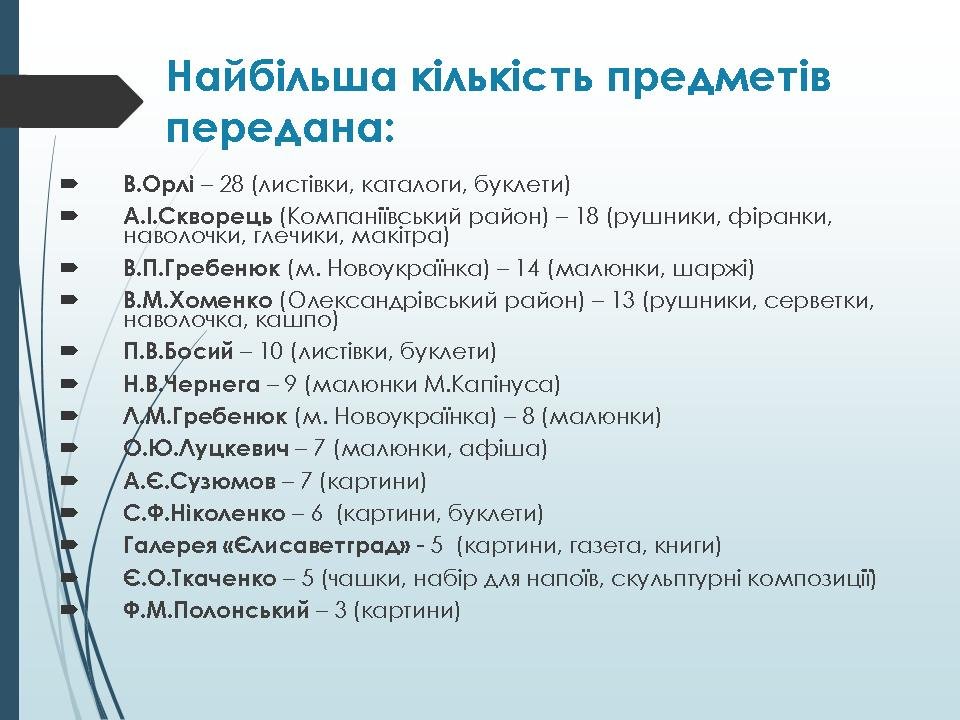 Найбільша кількість предметів передана:

В.Орлі – 28 (листівки, каталоги, буклети)
А.І.Скворець (Компаніївський район) – 18 (рушники, фіранки, наволочки, глечики, макітра)
В.П.Гребенюк (м. Новоукраїнка) – 14 (малюнки, шаржі)
В.М.Хоменко (Олександрівський район) – 13 (рушники, серветки, наволочка, кашпо)
П.В.Босий – 10 (листівки, буклети)
Н.В.Чернега – 9 (малюнки М.Капінуса)
Л.М.Гребенюк (м. Новоукраїнка) – 8 (малюнки)
О.Ю.Луцкевич – 7 (малюнки, афіша)
А.Є.Сузюмов – 7 (картини)
С.Ф.Ніколенко – 6 (картини, буклети)
Галерея «Єлисаветград» - 5 (картини, газета, книги)
Є.О.Ткаченко – 5 (чашки, набір для напоїв, скульптурні композиції)
Ф.М.Полонський – 3 (картини)